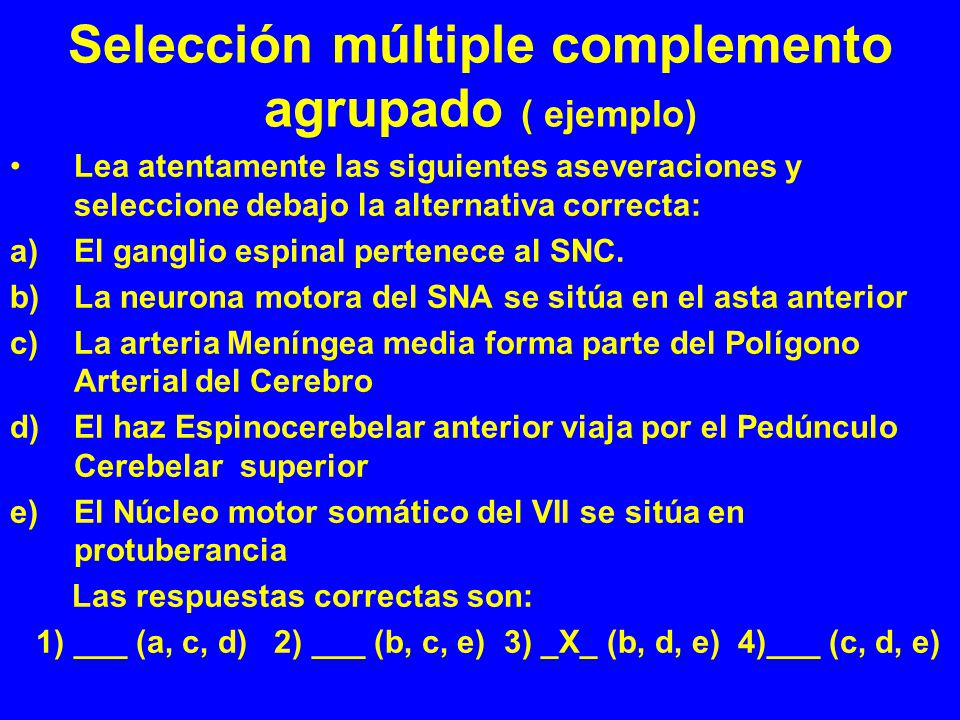 Selección múltiple complemento agrupado ( ejemplo)

• Lea atentamente las siguientes aseveraciones y seleccione debajo la alternativa correcta:

a) El ganglio espinal pertenece al SNC.

b) La neurona motora del SNA se sitúa en el asta anterior

c) La arteria Meníngea media forma parte del Polígono Arterial del Cerebro

d) El haz Espinocerebelar anterior viaja por el Pedúnculo Cerebelar superior

e) El Núcleo motor somático del VII se sitúa en protuberancia

Las respuestas correctas son:

1) ___ (a, c, d) 2) ___ (b, c, e) 3) _X_ (b, d, e) 4)___ (c, d, e)